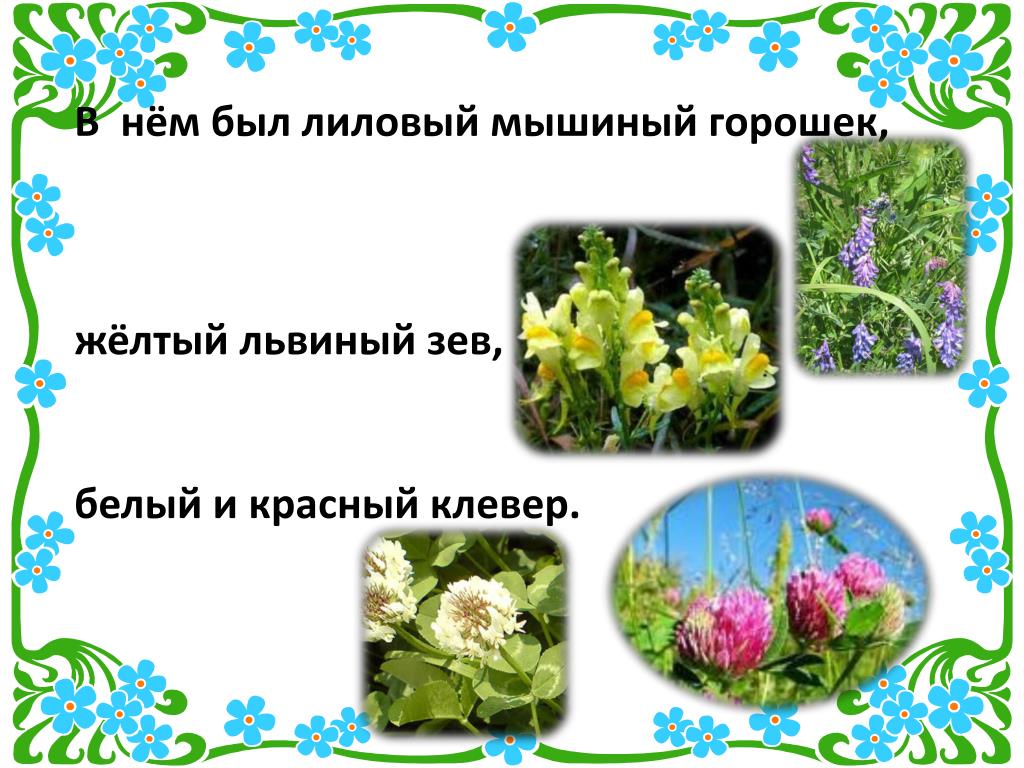 В нём был лиловый мышиный горошек,

жёлтый львиный зев,

белый и красный клевер.